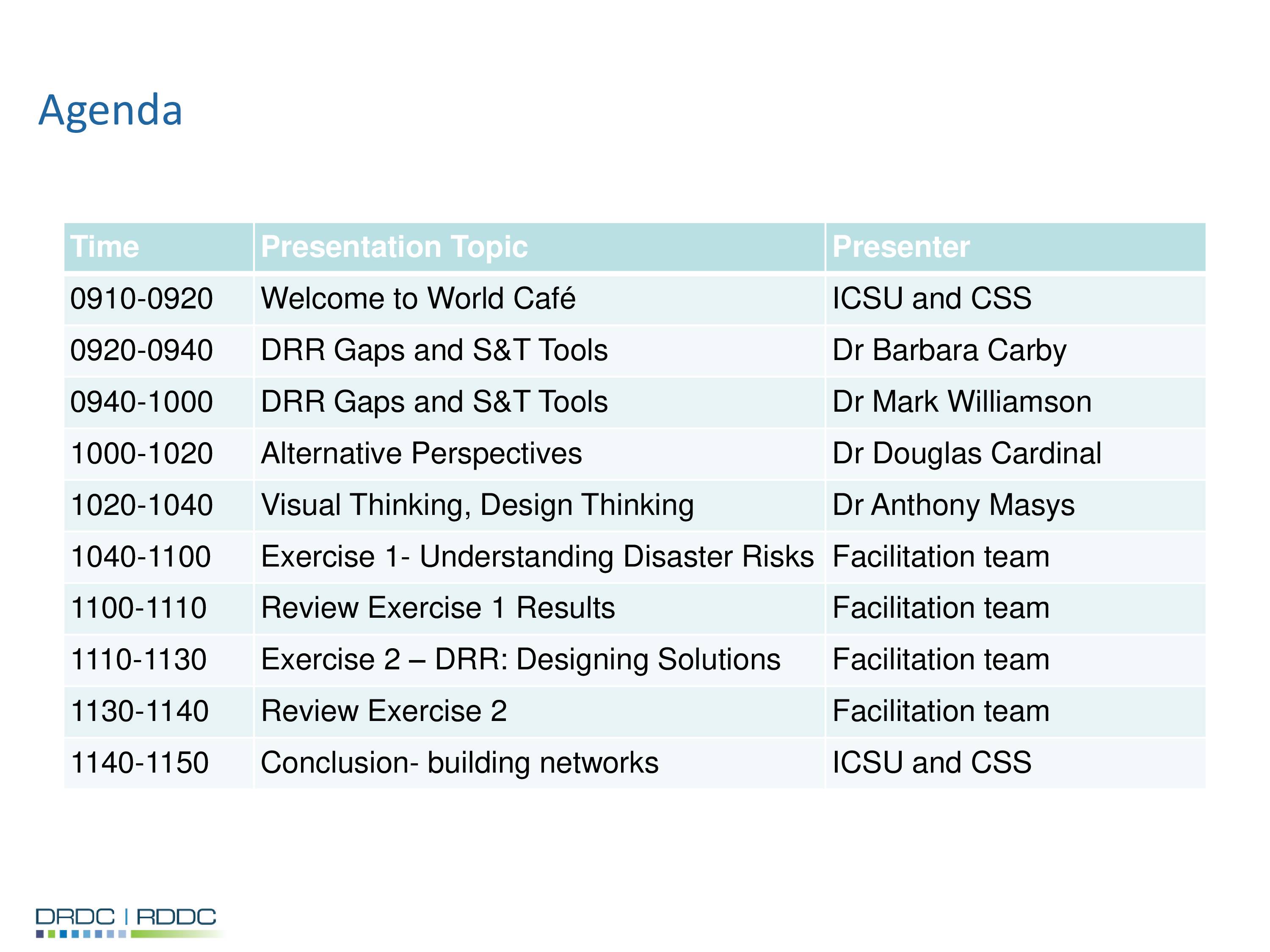 Agenda

| Time | Presentation Topic | Presenter |
|---|---|---|
| 0910-0920 | Welcome to World Café | ICSU and CSS |
| 0920-0940 | DRR Gaps and S&T Tools | Dr Barbara Carby |
| 0940-1000 | DRR Gaps and S&T Tools | Dr Mark Williamson |
| 1000-1020 | Alternative Perspectives | Dr Douglas Cardinal |
| 1020-1040 | Visual Thinking, Design Thinking | Dr Anthony Masys |
| 1040-1100 | Exercise 1- Understanding Disaster Risks | Facilitation team |
| 1100-1110 | Review Exercise 1 Results | Facilitation team |
| 1110-1130 | Exercise 2 – DRR: Designing Solutions | Facilitation team |
| 1130-1140 | Review Exercise 2 | Facilitation team |
| 1140-1150 | Conclusion- building networks | ICSU and CSS |

DRDC | RDDC